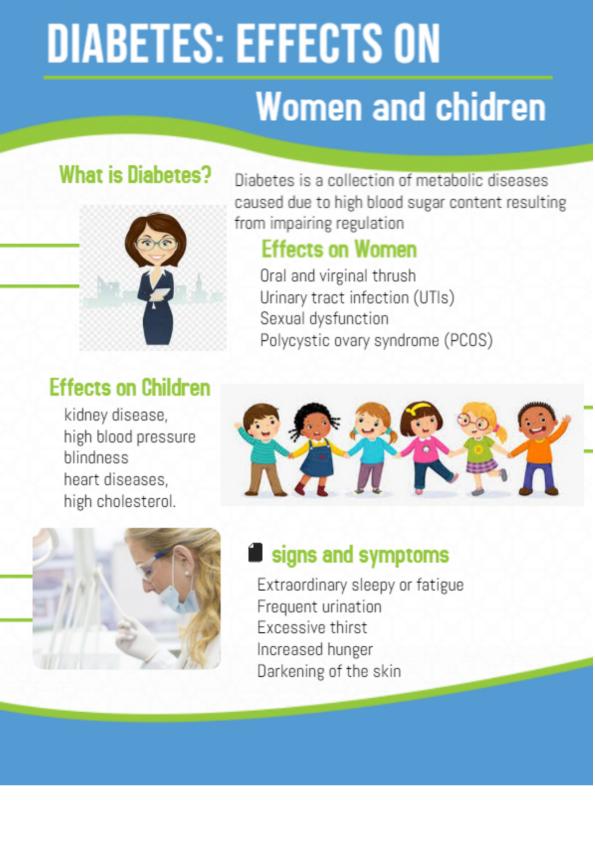 DIABETES: EFFECTS ON

Women and chidren

What is Diabetes?

Diabetes is a collection of metabolic diseases caused due to high blood sugar content resulting from impairing regulation

Effects on Women

Oral and virginal thrush
Urinary tract infection (UTIs)
Sexual dysfunction
Polycystic ovary syndrome (PCOS)

Effects on Children

kidney disease,
high blood pressure
blindness
heart diseases,
high cholesterol.

signs and symptoms

Extraordinary sleepy or fatigue
Frequent urination
Excessive thirst
Increased hunger
Darkening of the skin